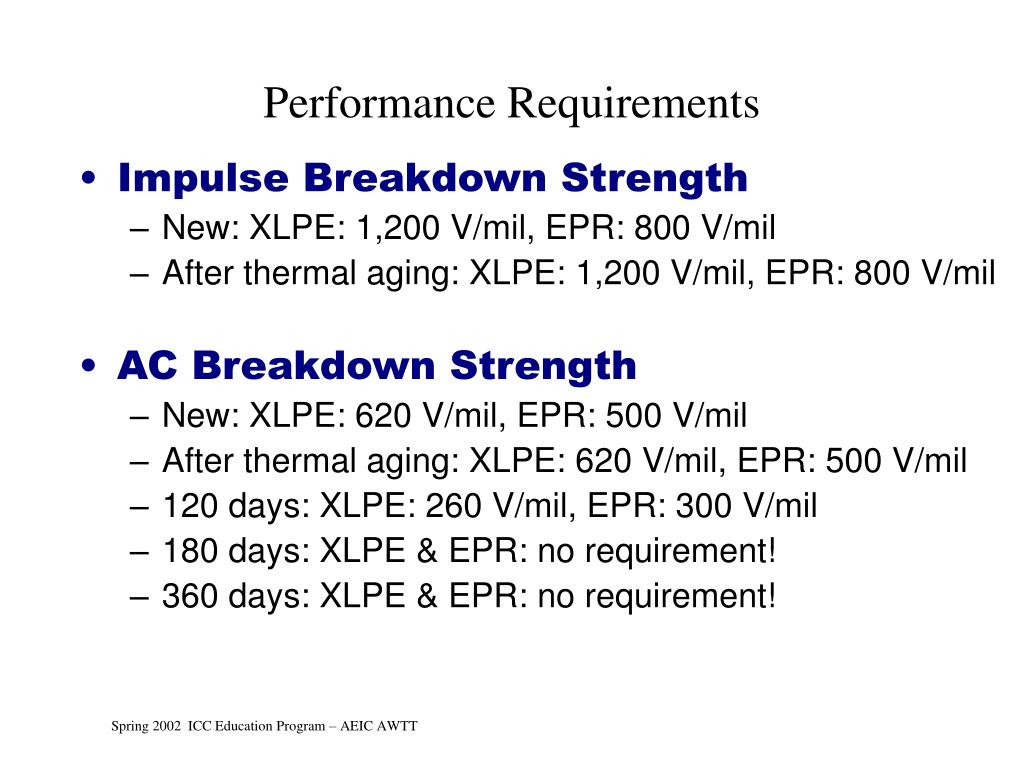 Performance Requirements

• Impulse Breakdown Strength
– New: XLPE: 1,200 V/mil, EPR: 800 V/mil
– After thermal aging: XLPE: 1,200 V/mil, EPR: 800 V/mil

• AC Breakdown Strength
– New: XLPE: 620 V/mil, EPR: 500 V/mil
– After thermal aging: XLPE: 620 V/mil, EPR: 500 V/mil
– 120 days: XLPE: 260 V/mil, EPR: 300 V/mil
– 180 days: XLPE & EPR: no requirement!
– 360 days: XLPE & EPR: no requirement!

Spring 2002 ICC Education Program – AEIC AWTT